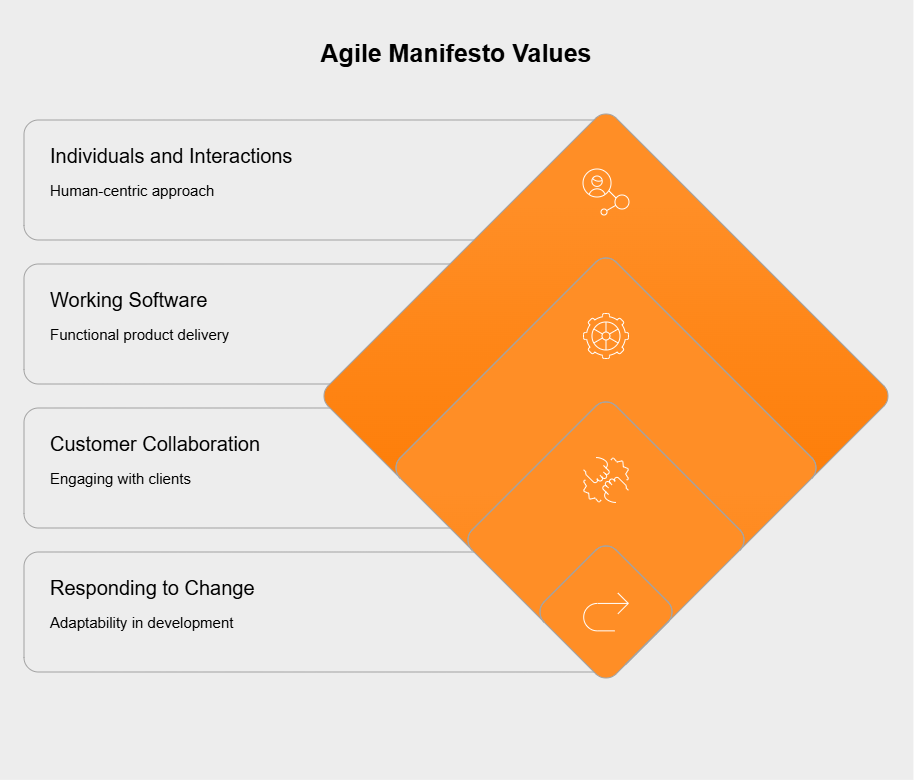 Agile Manifesto Values

Individuals and Interactions
Human-centric approach

Working Software
Functional product delivery

Customer Collaboration
Engaging with clients

Responding to Change
Adaptability in development